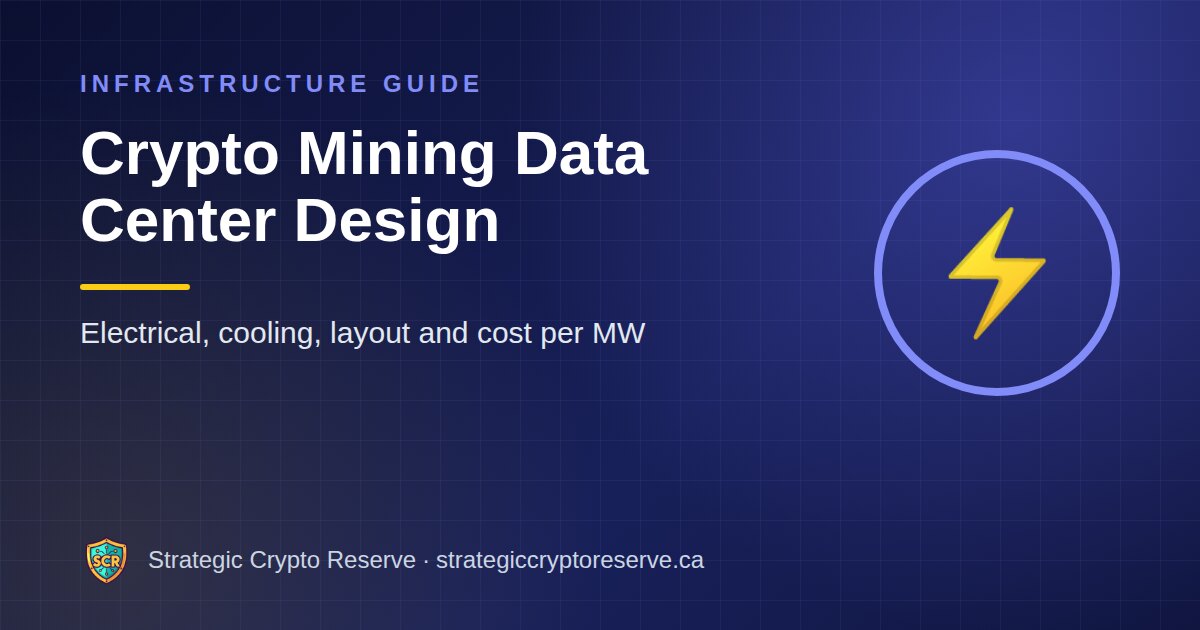 INFRASTRUCTURE GUIDE

Crypto Mining Data Center Design

Electrical, cooling, layout and cost per MW

SCR

Strategic Crypto Reserve · strategiccryptoreserve.ca